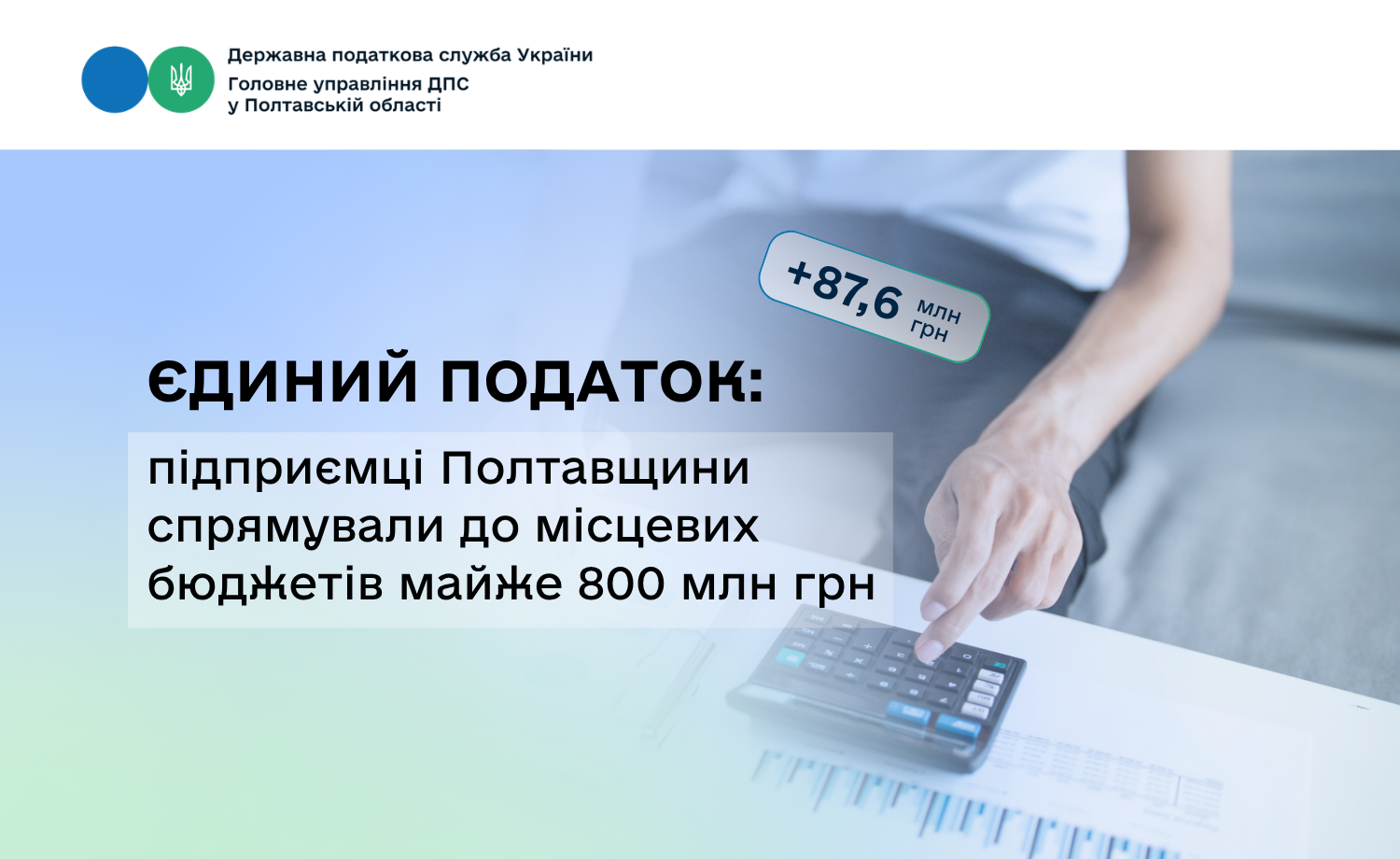 Державна податкова служба України
Головне управління ДПС
у Полтавській області

+87,6 млн грн

ЄДИНИЙ ПОДАТОК:

підприємці Полтавщини спрямували до місцевих бюджетів майже 800 млн грн